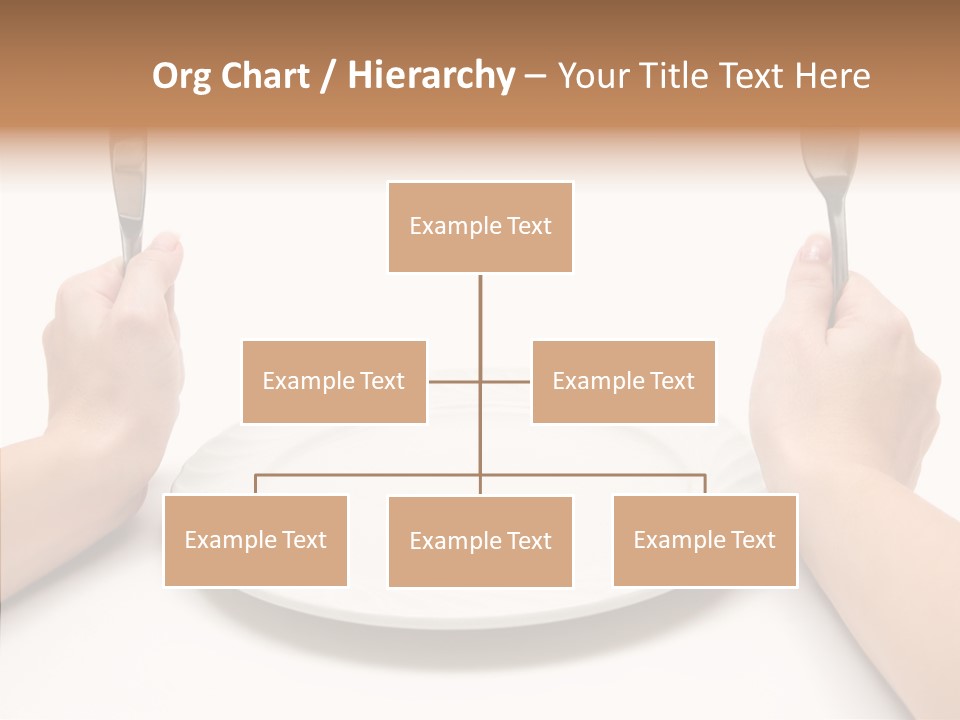 Org Chart / Hierarchy – Your Title Text Here

Example Text

Example Text

Example Text

Example Text

Example Text

Example Text